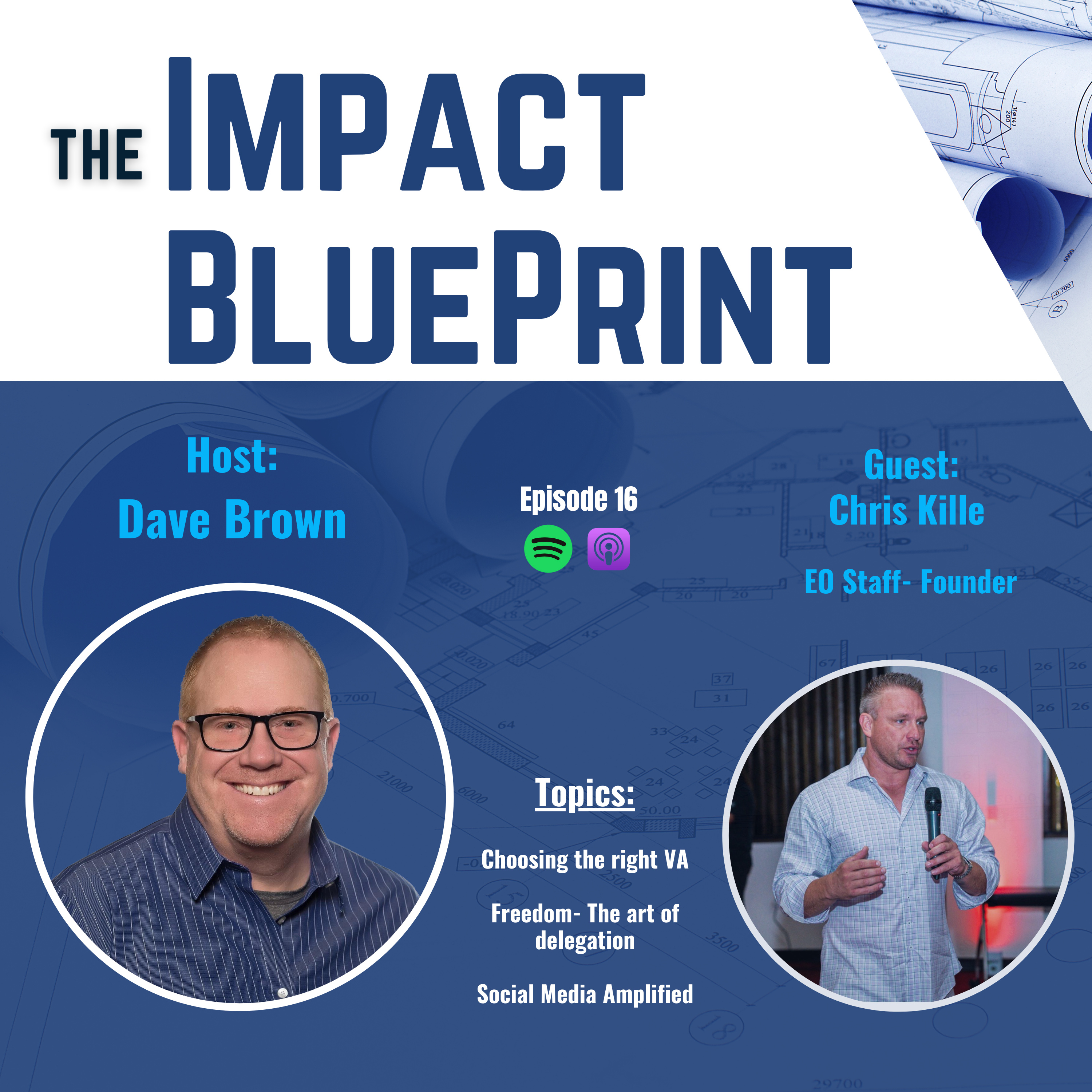 THE IMPACT BLUEPRINT

Host:
Dave Brown

Episode 16

Guest:
Chris Kille

EO Staff- Founder

Topics:

Choosing the right VA

Freedom- The art of delegation

Social Media Amplified